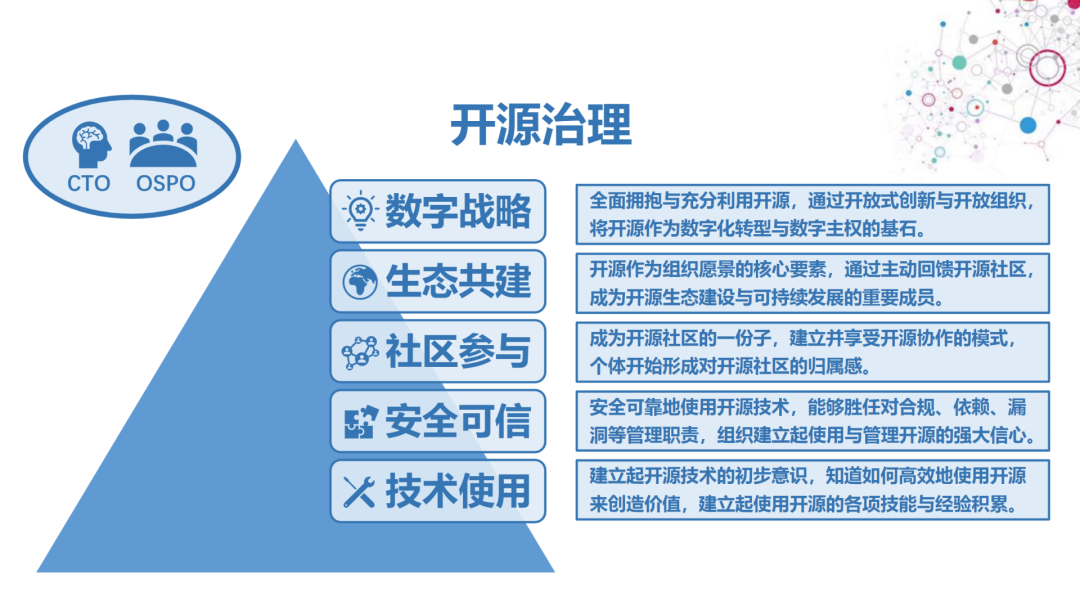 CTO OSPO

开源治理

数字战略
全面拥抱与充分利用开源，通过开放式创新与开放组织，将开源作为数字化转型与数字主权的基石。

生态共建
开源作为组织愿景的核心要素，通过主动回馈开源社区，成为开源生态建设与可持续发展的重要成员。

社区参与
成为开源社区的一份子，建立并享受开源协作的模式，个体开始形成对开源社区的归属感。

安全可信
安全可靠地使用开源技术，能够胜任对合规、依赖、漏洞等管理职责，组织建立起使用与管理开源的强大信心。

技术使用
建立起开源技术的初步意识，知道如何高效地使用开源来创造价值，建立起使用开源的各项技能与经验积累。